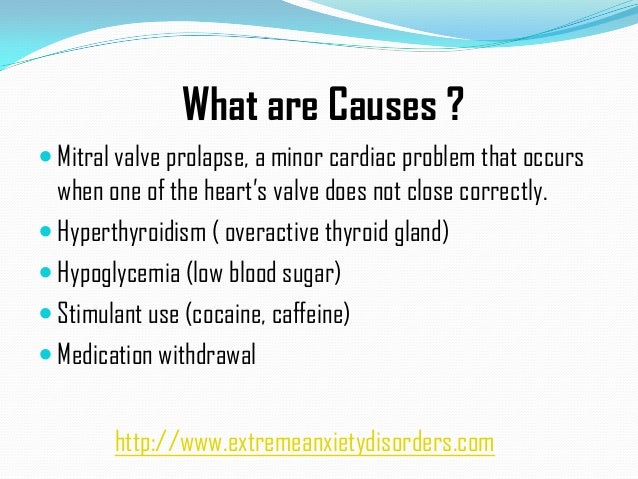 What are Causes ?

- Mitral valve prolapse, a minor cardiac problem that occurs when one of the heart's valve does not close correctly.
- Hyperthyroidism ( overactive thyroid gland)
- Hypoglycemia (low blood sugar)
- Stimulant use (cocaine, caffeine)
- Medication withdrawal

http://www.extremeanxietydisorders.com